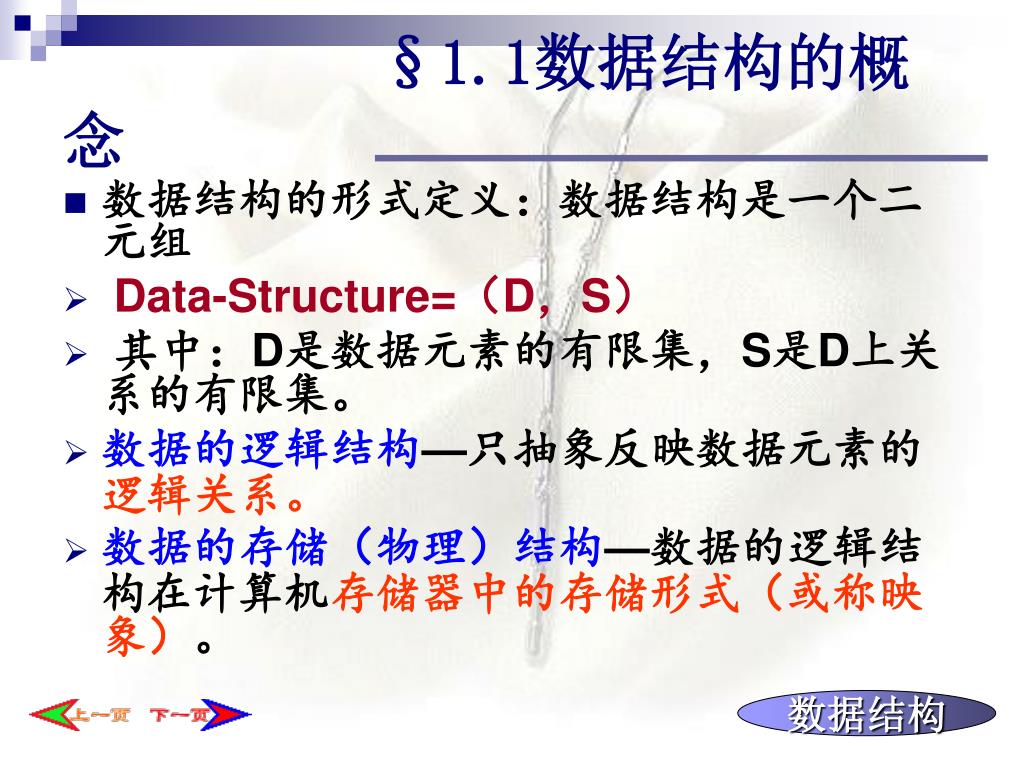 §1.1数据结构的概念

■ 数据结构的形式定义：数据结构是一个二元组

➢ Data-Structure=（D，S）

➢ 其中：D是数据元素的有限集，S是D上关系的有限集。

➢ 数据的逻辑结构—只抽象反映数据元素的逻辑关系。

➢ 数据的存储（物理）结构—数据的逻辑结构在计算机存储器中的存储形式（或称映象）。

上一页 下一页

数据结构